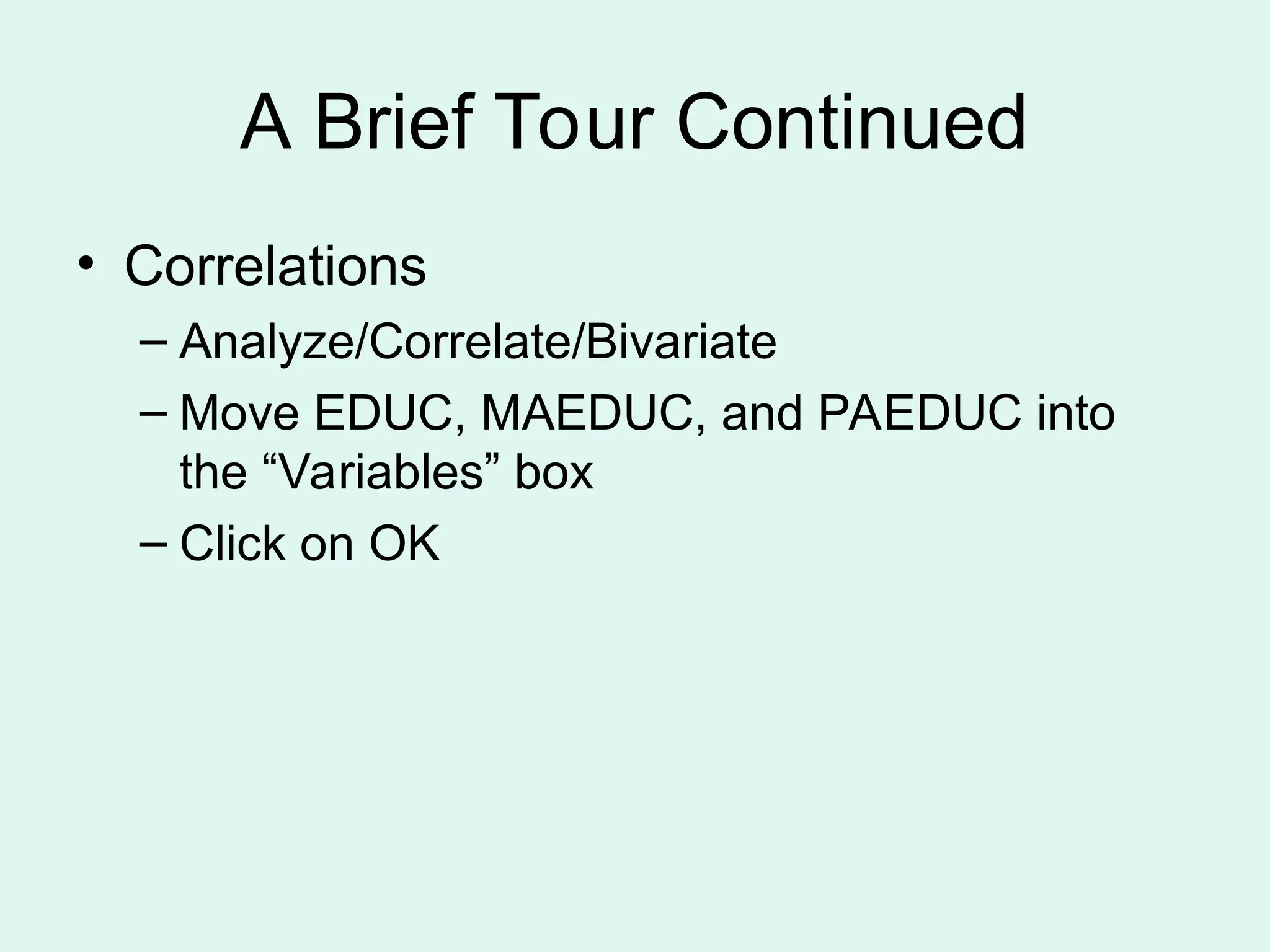 A Brief Tour Continued

• Correlations
– Analyze/Correlate/Bivariate
– Move EDUC, MAEDUC, and PAEDUC into the “Variables” box
– Click on OK